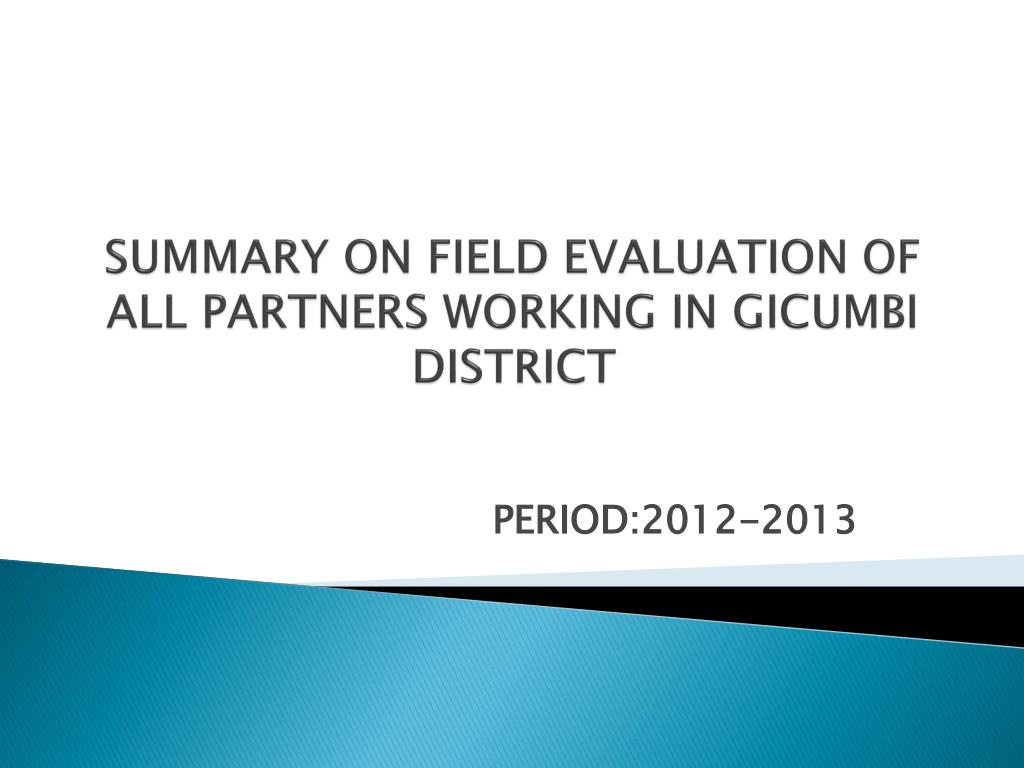 SUMMARY ON FIELD EVALUATION OF ALL PARTNERS WORKING IN GICUMBI DISTRICT

PERIOD:2012-2013